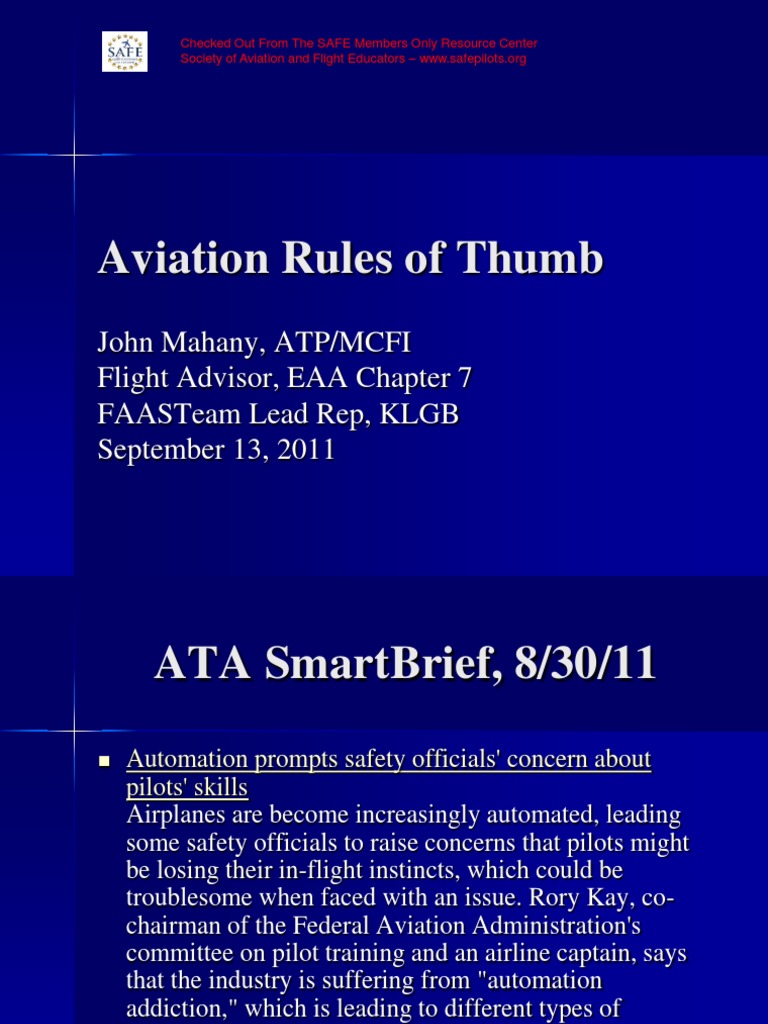 SAFE

Checked Out From The SAFE Members Only Resource Center
Society of Aviation and Flight Educators – www.safepilots.org

Aviation Rules of Thumb

John Mahany, ATP/MCFI
Flight Advisor, EAA Chapter 7
FAASTeam Lead Rep, KLGB
September 13, 2011

ATA SmartBrief, 8/30/11

■ Automation prompts safety officials' concern about pilots' skills
Airplanes are become increasingly automated, leading some safety officials to raise concerns that pilots might be losing their in-flight instincts, which could be troublesome when faced with an issue. Rory Kay, co-chairman of the Federal Aviation Administration's committee on pilot training and an airline captain, says that the industry is suffering from "automation addiction," which is leading to different types of